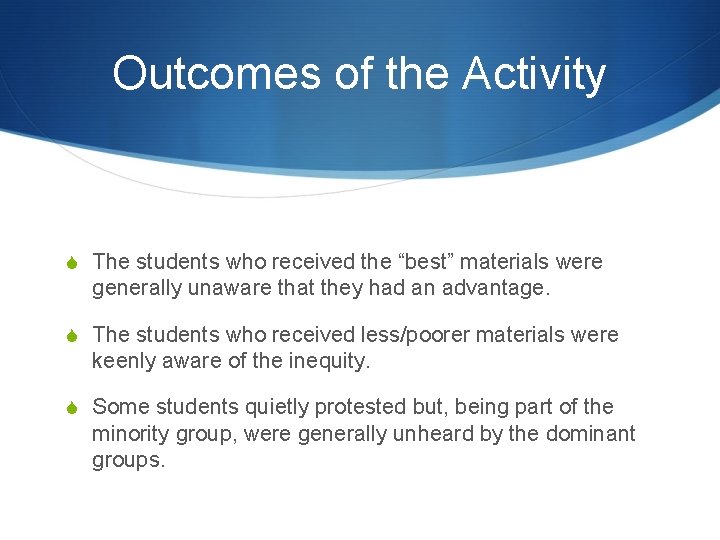 Outcomes of the Activity

The students who received the “best” materials were generally unaware that they had an advantage.

The students who received less/poorer materials were keenly aware of the inequity.

Some students quietly protested but, being part of the minority group, were generally unheard by the dominant groups.